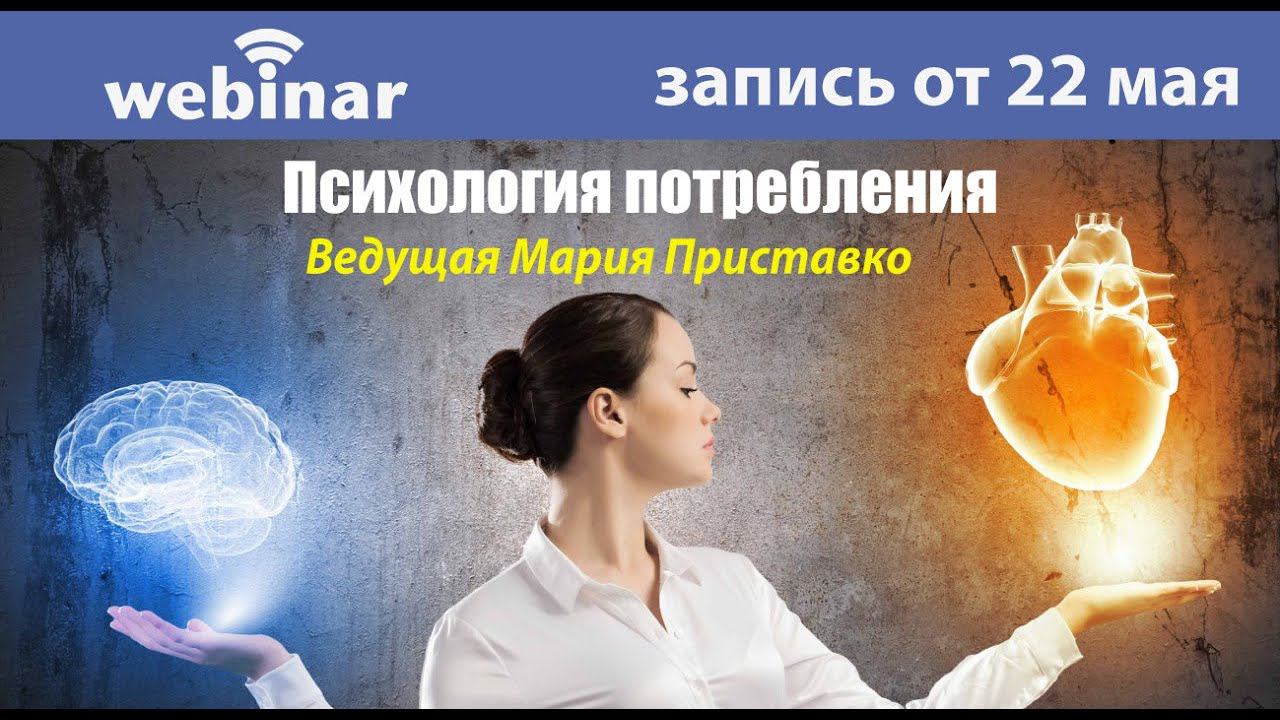 webinar

запись от 22 мая

Психология потребления

Ведущая Мария Приставко